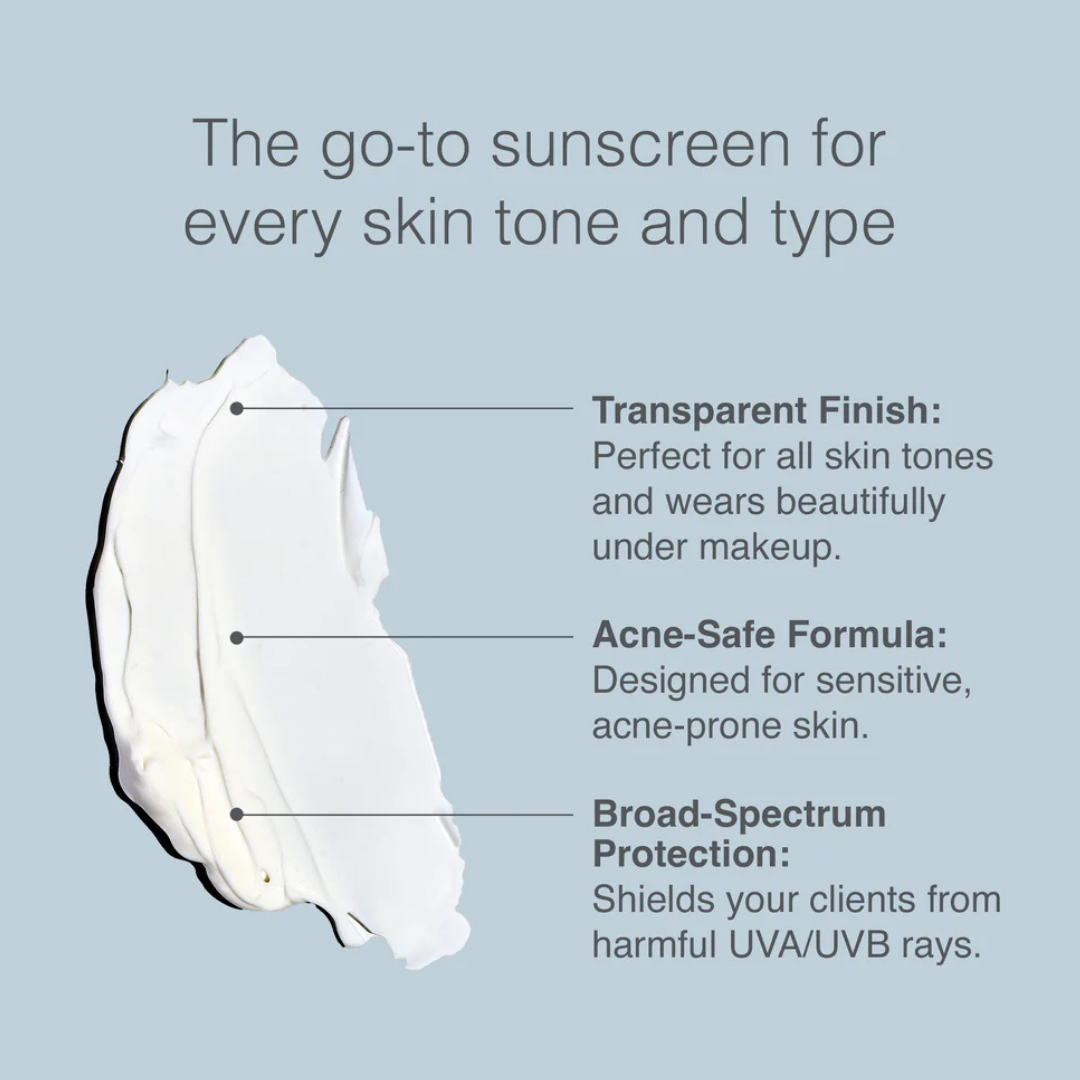 The go-to sunscreen for every skin tone and type

Transparent Finish:
Perfect for all skin tones and wears beautifully under makeup.

Acne-Safe Formula:
Designed for sensitive, acne-prone skin.

Broad-Spectrum Protection:
Shields your clients from harmful UVA/UVB rays.